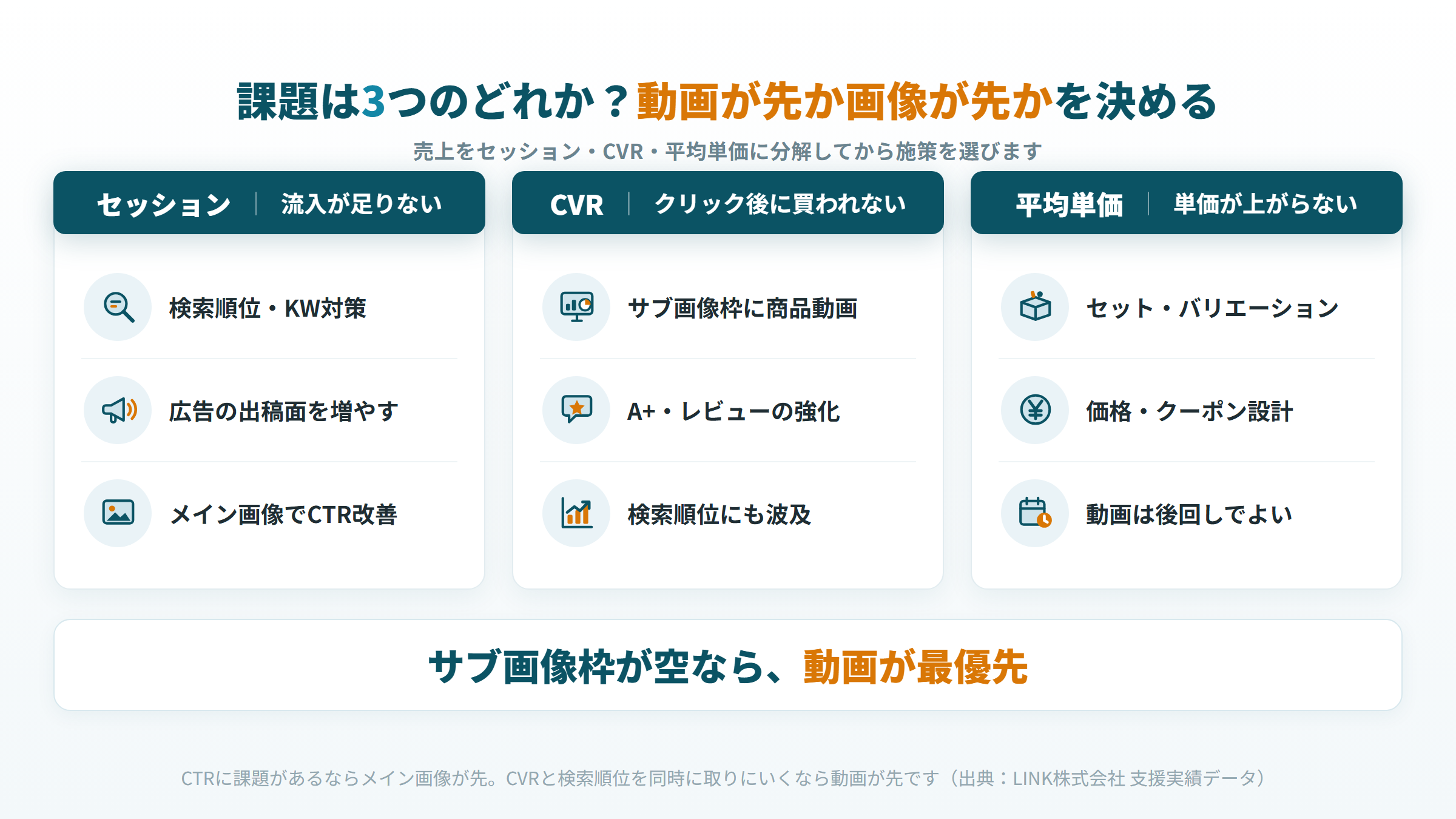 課題は3つのどれか？動画が先か画像が先かを決める

売上をセッション・CVR・平均単価に分解してから施策を選びます

セッション | 流入が足りない

検索順位・KW対策

広告の出稿面を増やす

メイン画像でCTR改善

CVR | クリック後に買われない

サブ画像枠に商品動画

A+・レビューの強化

検索順位にも波及

平均単価 | 単価が上がらない

セット・バリエーション

価格・クーポン設計

動画は後回しでよい

サブ画像枠が空なら、動画が最優先

CTRに課題があるならメイン画像が先。CVRと検索順位を同時に取りにいくなら動画が先です（出典：LINK株式会社 支援実績データ）